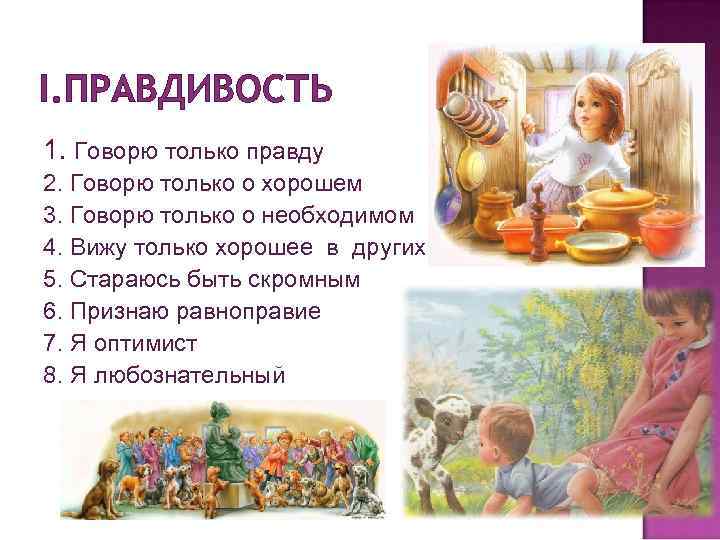 I.ПРАВДИВОСТЬ

1. Говорю только правду
2. Говорю только о хорошем
3. Говорю только о необходимом
4. Вижу только хорошее в других
5. Стараюсь быть скромным
6. Признаю равноправие
7. Я оптимист
8. Я любознательный